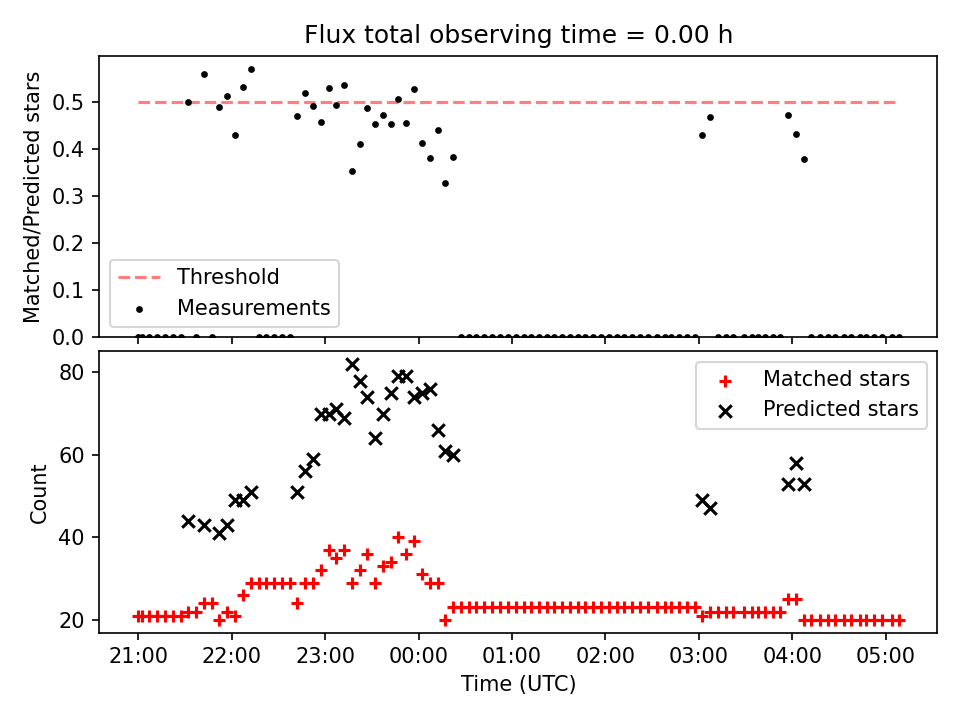 Flux total observing time = 0.00 h

Matched/Predicted stars

0.5
0.4
0.3
0.2
0.1
0.0

Threshold
Measurements

Count

80
60
40
20

Matched stars
Predicted stars

21:00
22:00
23:00
00:00
01:00
02:00
03:00
04:00
05:00

Time (UTC)